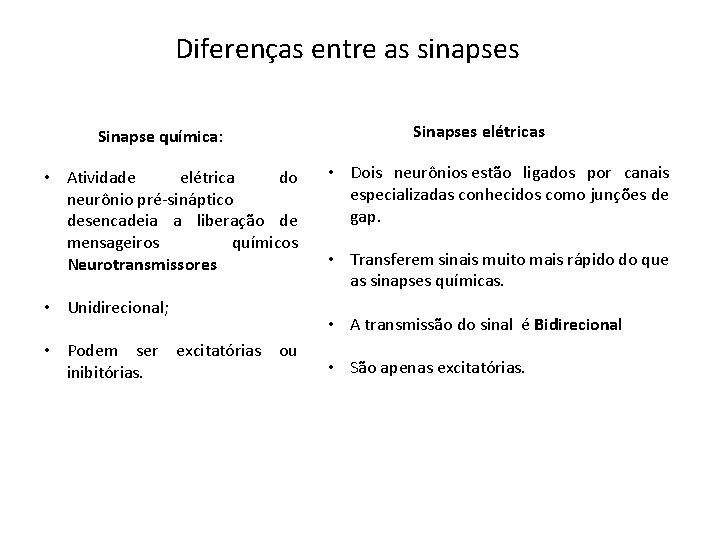 Diferenças entre as sinapses

Sinapse química:

• Atividade elétrica do neurônio pré-sináptico desencadeia a liberação de mensageiros químicos Neurotransmissores

• Unidirecional;

• Podem ser excitatórias ou inibitórias.

Sinapses elétricas

• Dois neurônios estão ligados por canais especializadas conhecidos como junções de gap.

• Transferem sinais muito mais rápido do que as sinapses químicas.

• A transmissão do sinal é Bidirecional

• São apenas excitatórias.